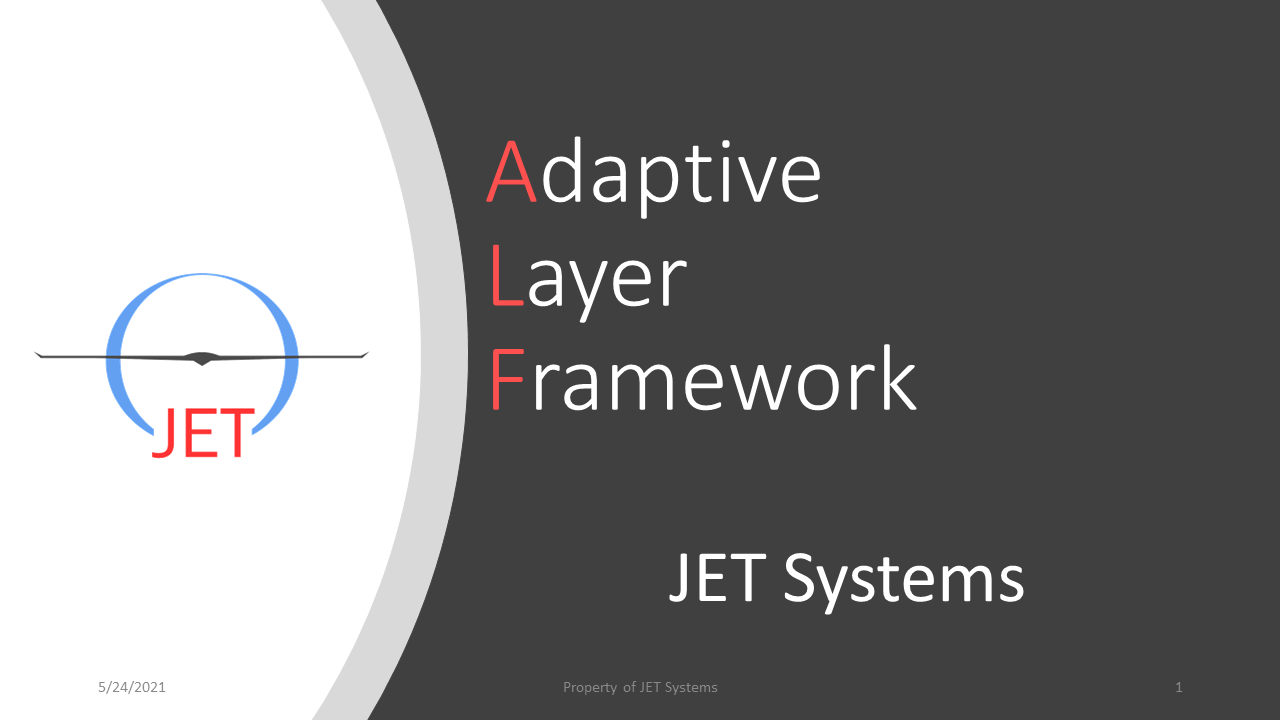 JET

Adaptive
Layer
Framework

JET Systems

5/24/2021

Property of JET Systems

1